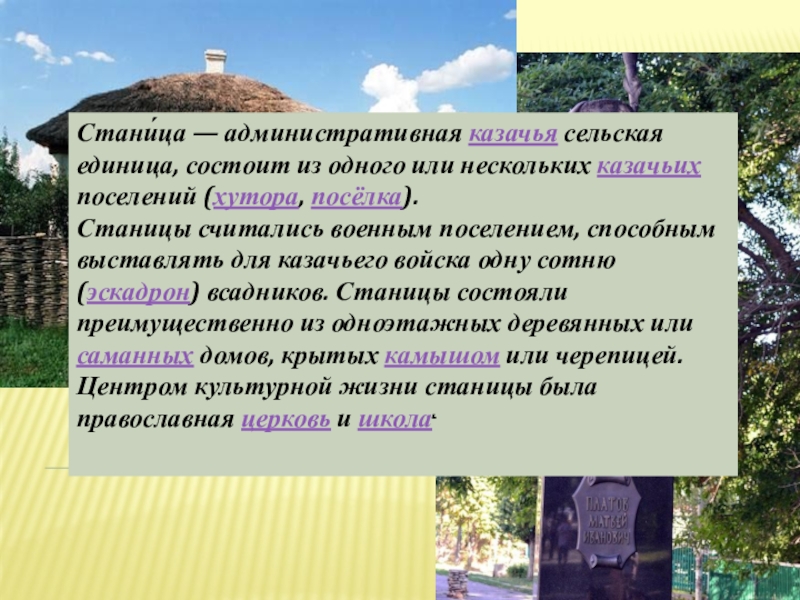 Стани́ца — административная казачья сельская единица, состоит из одного или нескольких казачьих поселений (хутора, посёлка).
Станицы считались военным поселением, способным выставлять для казачьего войска одну сотню (эскадрон) всадников. Станицы состояли преимущественно из одноэтажных деревянных или саманных домов, крытых камышом или черепицей. Центром культурной жизни станицы была православная церковь и школа.

ПЛАТОВ МАТВЕЙ ИВАНОВИЧ